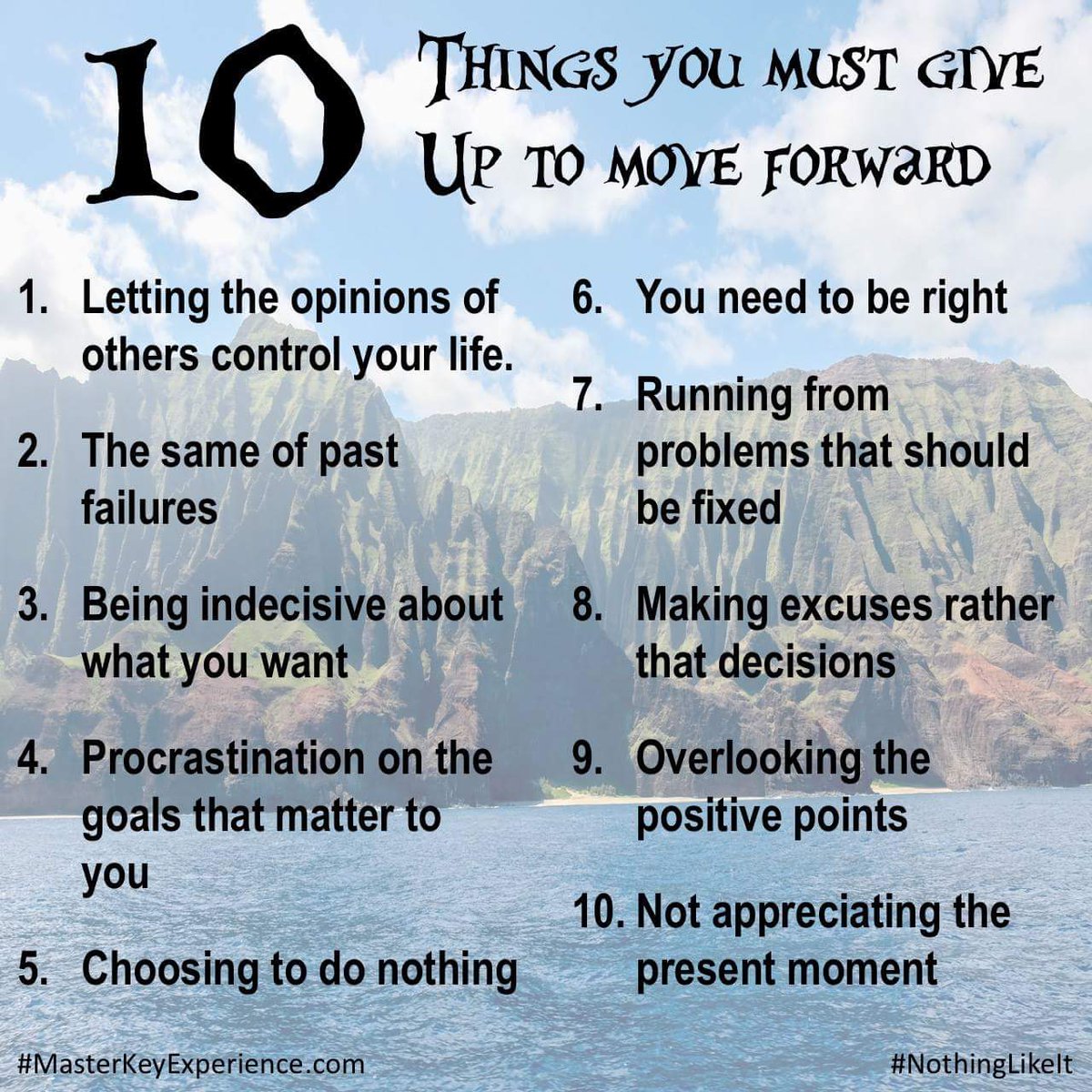 10 THINGS YOU MUST GIVE UP TO MOVE FORWARD

1. Letting the opinions of others control your life.

2. The same of past failures

3. Being indecisive about what you want

4. Procrastination on the goals that matter to you

5. Choosing to do nothing

6. You need to be right

7. Running from problems that should be fixed

8. Making excuses rather that decisions

9. Overlooking the positive points

10. Not appreciating the present moment

#MasterKeyExperience.com

#NothingLikeIt